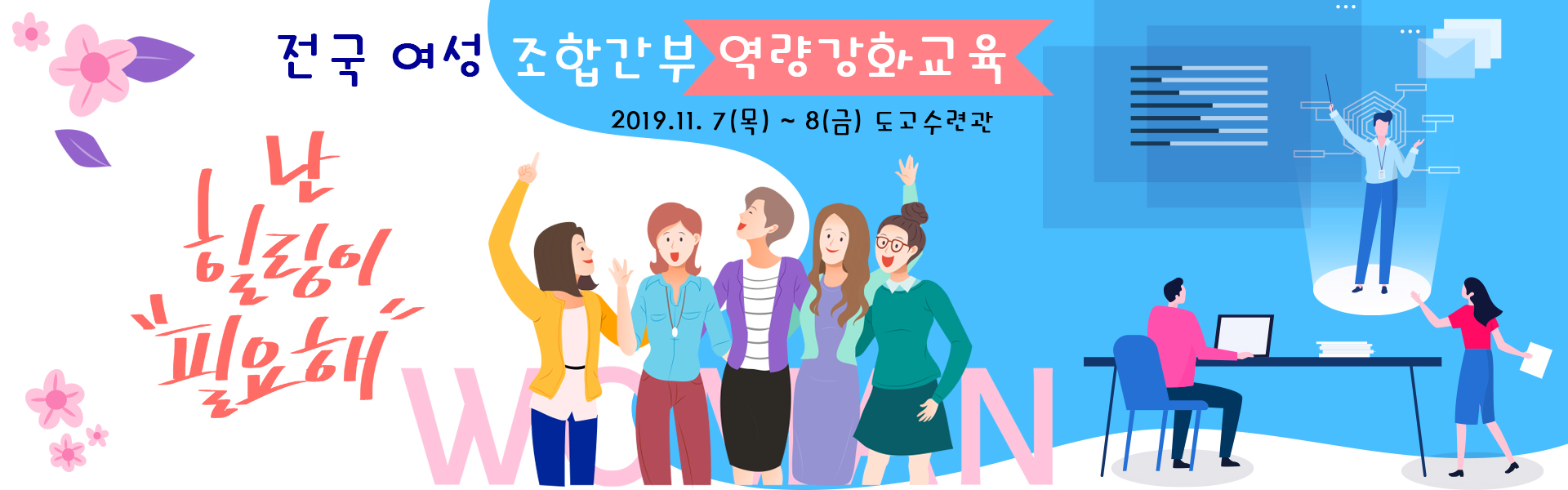 전국 여성 조합간부 역량강화교육

2019.11. 7(목) ~ 8(금) 도고수련관

난
힐링이
"필요해"

WOMAN